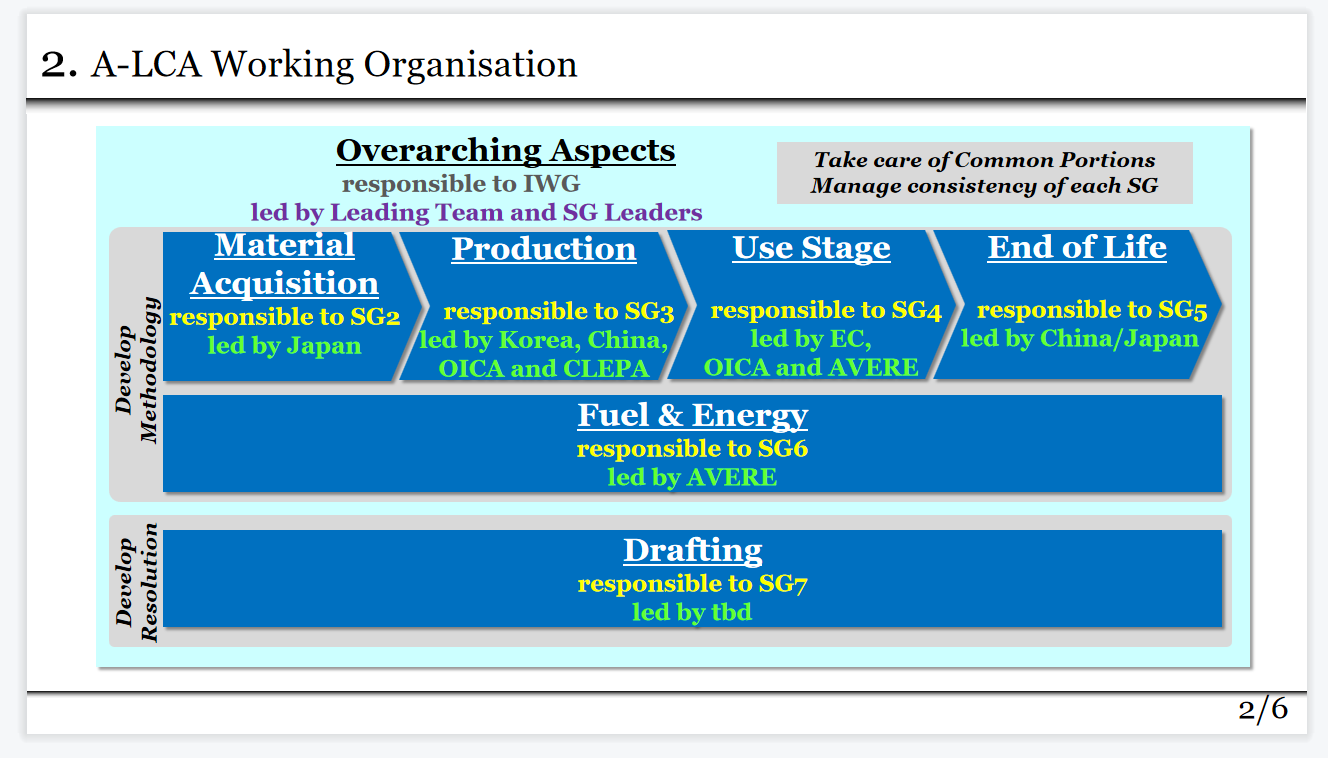 2. A-LCA Working Organisation

Overarching Aspects
responsible to IWG
led by Leading Team and SG Leaders

Take care of Common Portions
Manage consistency of each SG

Develop Methodology

Material Acquisition
responsible to SG2
led by Japan

Production
responsible to SG3
led by Korea, China, OICA and CLEPA

Use Stage
responsible to SG4
led by EC, OICA and AVERE

End of Life
responsible to SG5
led by China/Japan

Fuel & Energy
responsible to SG6
led by AVERE

Develop Resolution

Drafting
responsible to SG7
led by tbd

2/6